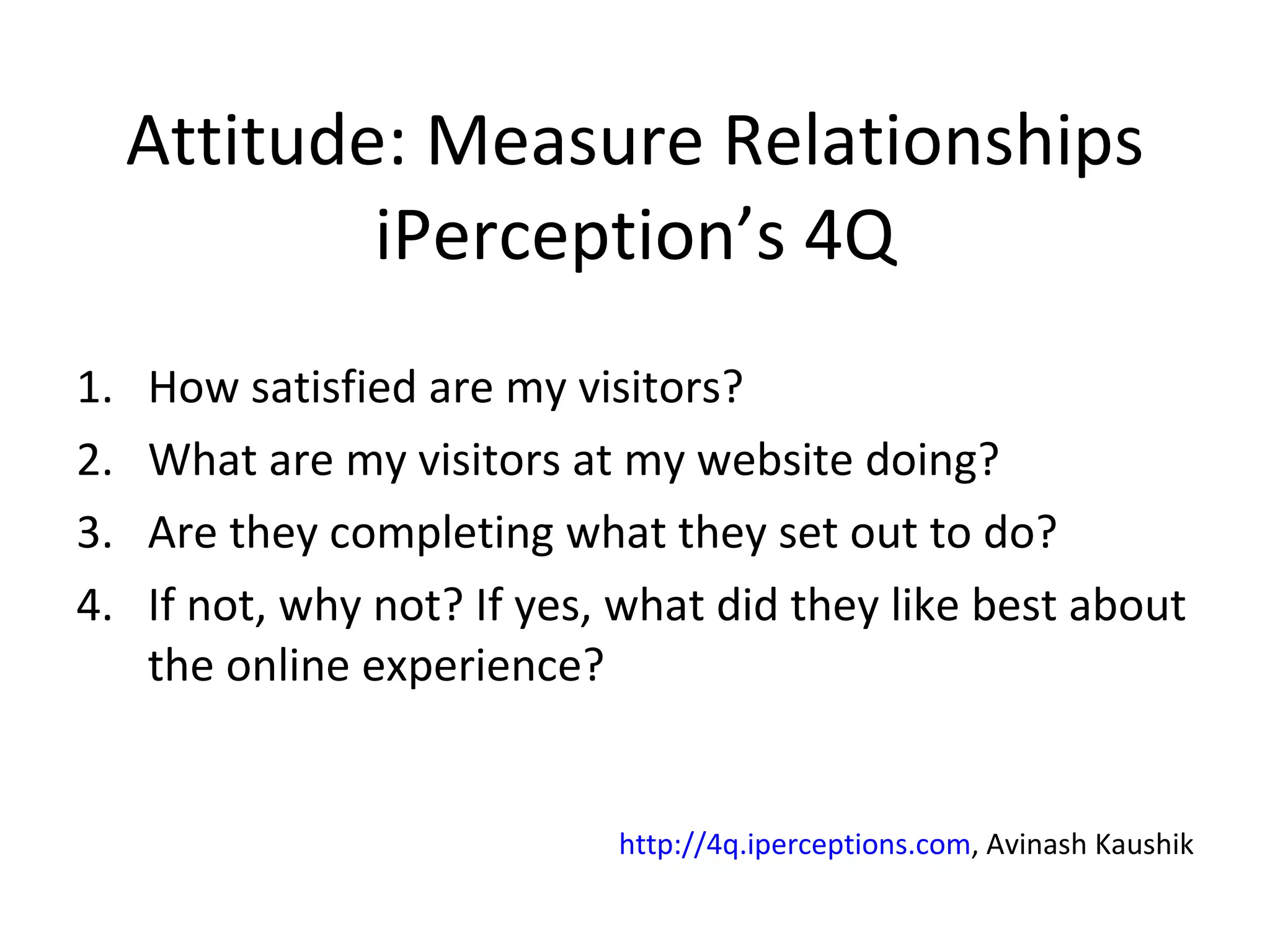 Attitude: Measure Relationships
iPerception’s 4Q

1. How satisfied are my visitors?
2. What are my visitors at my website doing?
3. Are they completing what they set out to do?
4. If not, why not? If yes, what did they like best about the online experience?

http://4q.iperceptions.com, Avinash Kaushik